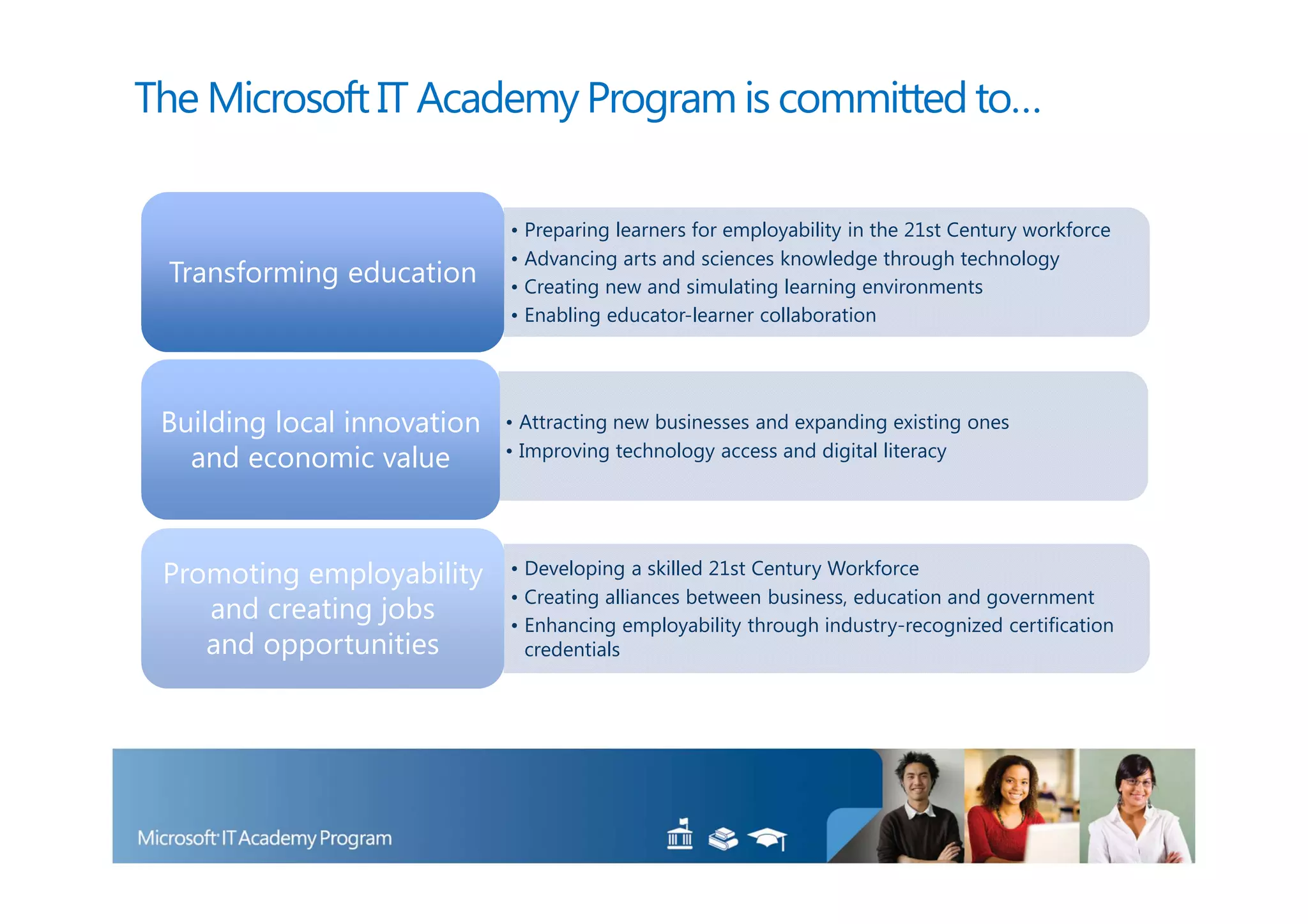 The Microsoft IT Academy Program is committed to…

Transforming education

• Preparing learners for employability in the 21st Century workforce
• Advancing arts and sciences knowledge through technology
• Creating new and simulating learning environments
• Enabling educator-learner collaboration

Building local innovation and economic value

• Attracting new businesses and expanding existing ones
• Improving technology access and digital literacy

Promoting employability and creating jobs and opportunities

• Developing a skilled 21st Century Workforce
• Creating alliances between business, education and government
• Enhancing employability through industry-recognized certification credentials

Microsoft IT Academy Program